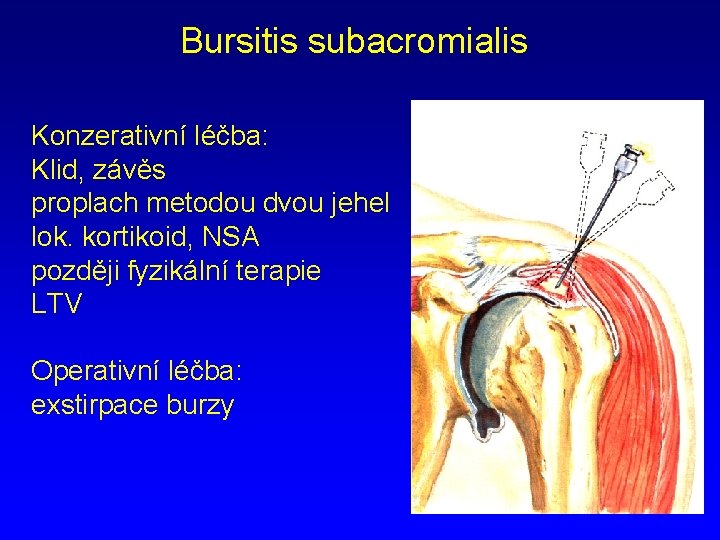 Bursitis subacromialis

Konzerativní léčba:
Klid, závěs
proplach metodou dvou jehel
lok. kortikoid, NSA
později fyzikální terapie
LTV

Operativní léčba:
exstirpace burzy